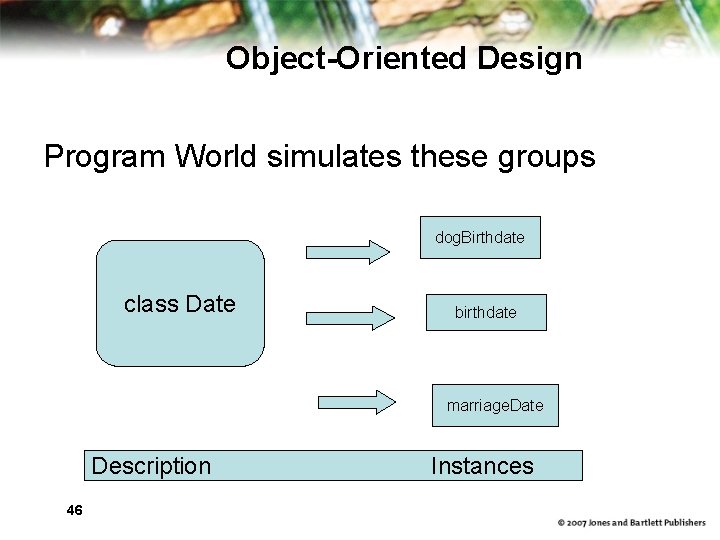 Object-Oriented Design

Program World simulates these groups

class Date

dogBirthdate

birthdate

marriageDate

Description Instances

46

© 2007 Jones and Bartlett Publishers